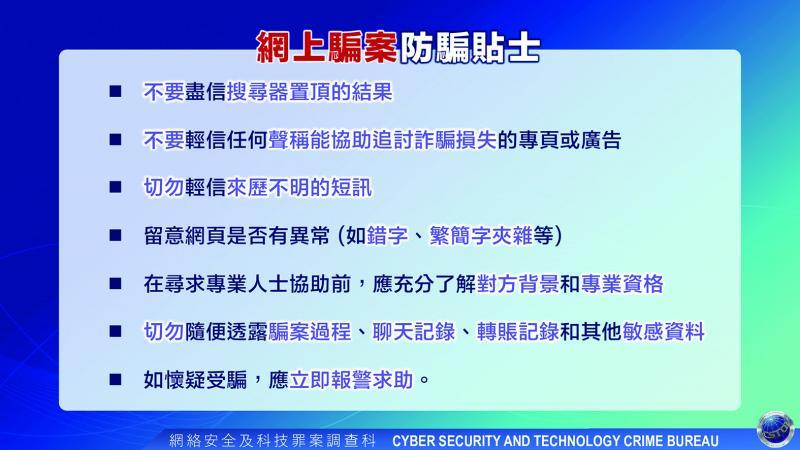 網上騙案防騙貼士

■ 不要盡信搜尋器置頂的結果

■ 不要輕信任何聲稱能協助追討詐騙損失的專頁或廣告

■ 切勿輕信來歷不明的短訊

■ 留意網頁是否有異常 (如錯字、繁簡字夾雜等)

■ 在尋求專業人士協助前，應充分了解對方背景和專業資格

■ 切勿隨便透露騙案過程、聊天記錄、轉賬記錄和其他敏感資料

■ 如懷疑受騙，應立即報警求助。

網絡安全及科技罪案調查科 CYBER SECURITY AND TECHNOLOGY CRIME BUREAU